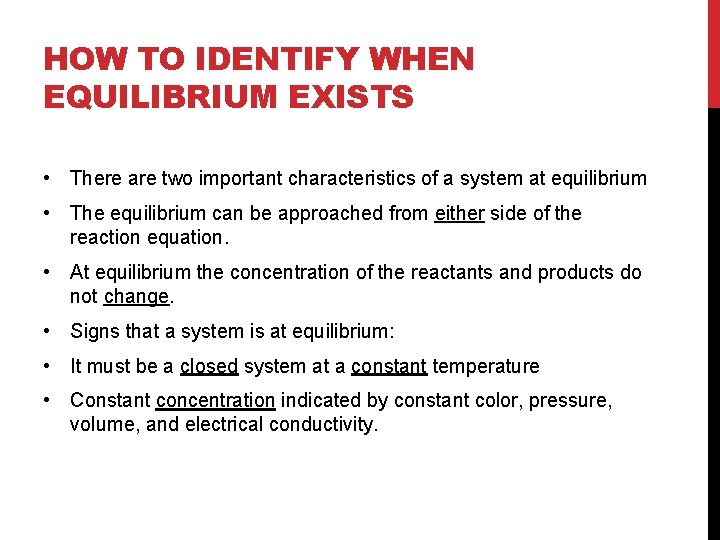 HOW TO IDENTIFY WHEN EQUILIBRIUM EXISTS

• There are two important characteristics of a system at equilibrium

• The equilibrium can be approached from either side of the reaction equation.

• At equilibrium the concentration of the reactants and products do not change.

• Signs that a system is at equilibrium:

• It must be a closed system at a constant temperature

• Constant concentration indicated by constant color, pressure, volume, and electrical conductivity.